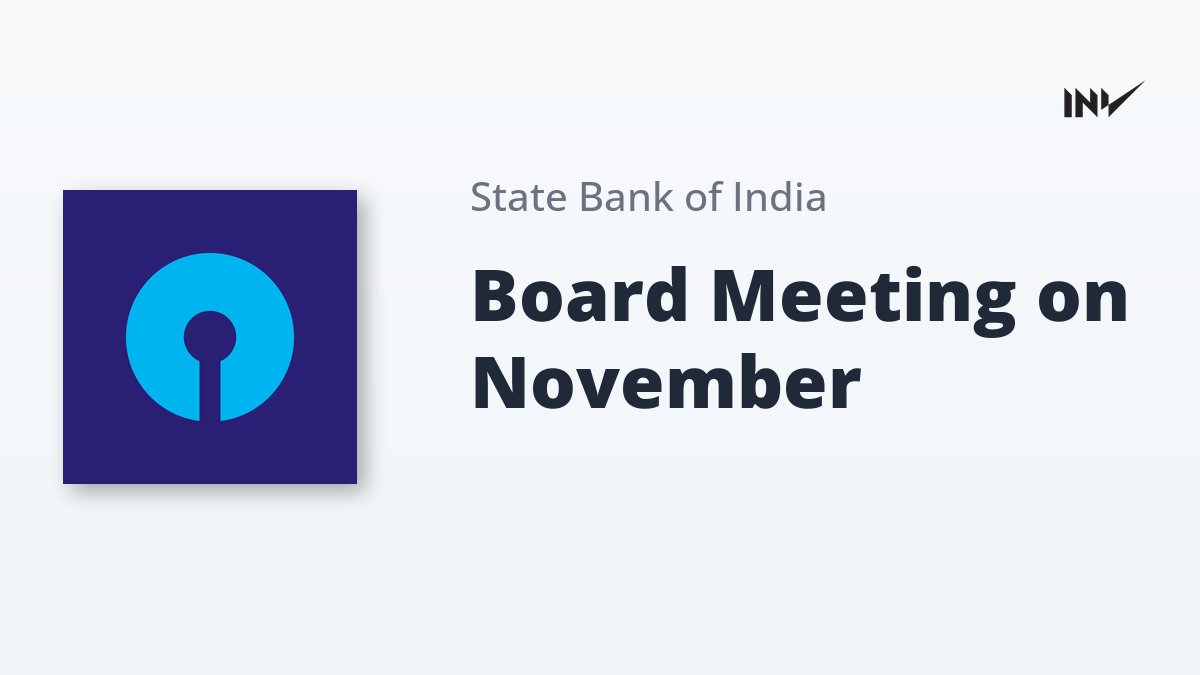 INV

State Bank of India

Board Meeting on November